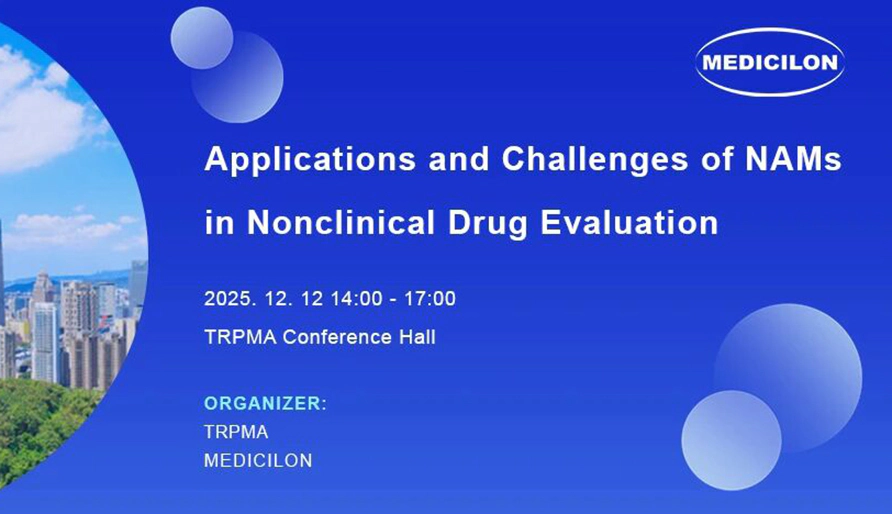 MEDICILON

Applications and Challenges of NAMs in Nonclinical Drug Evaluation

2025. 12. 12 14:00 - 17:00

TRPMA Conference Hall

ORGANIZER:
TRPMA
MEDICILON